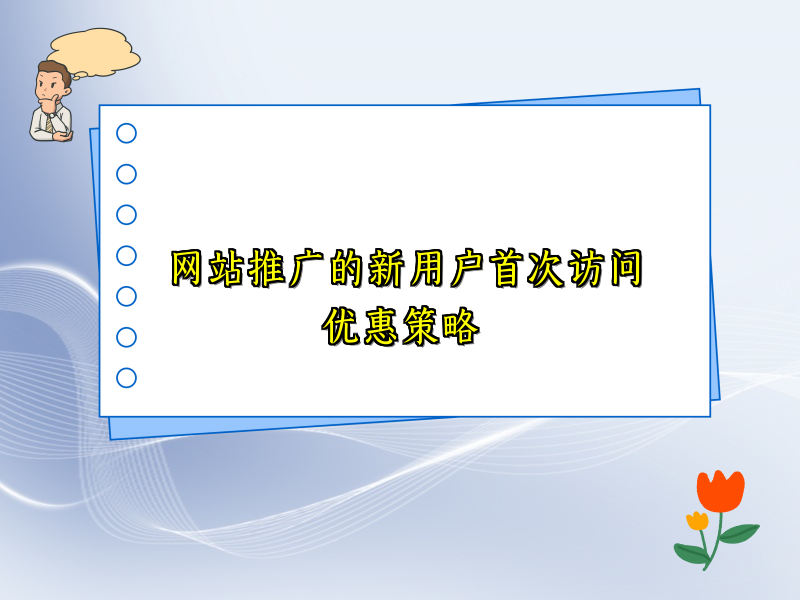 网站推广的新用户首次访问优惠策略